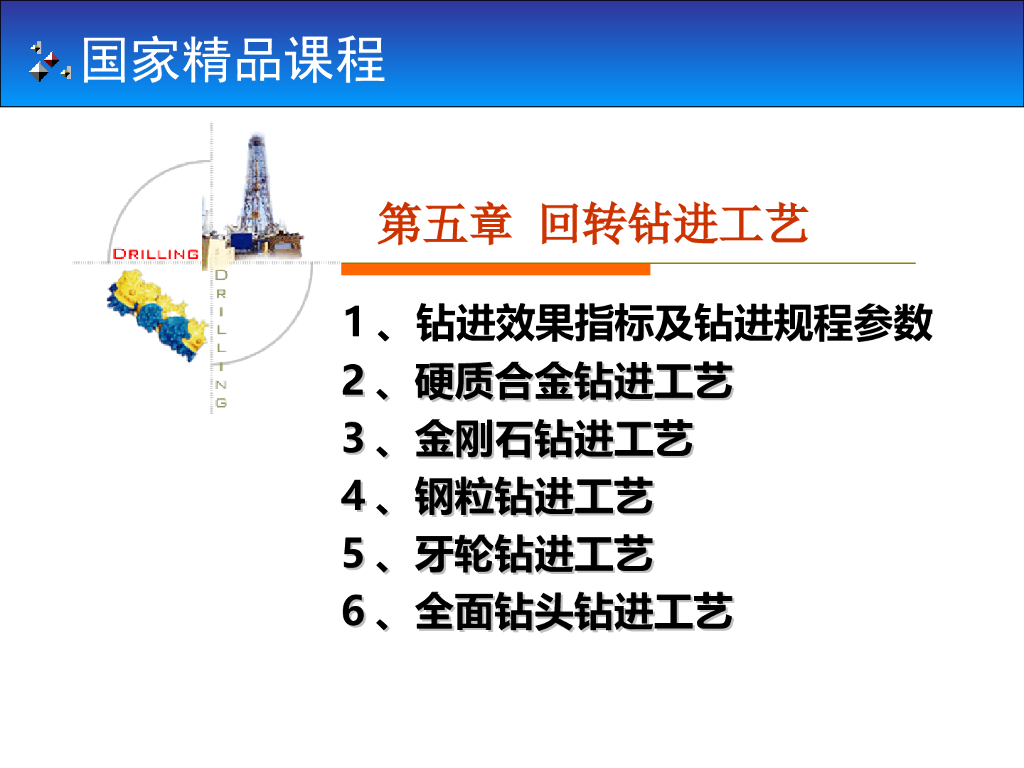 国家精品课程

DRILLING

DRILLING

第五章 回转钻进工艺

1、钻进效果指标及钻进规程参数
2、硬质合金钻进工艺
3、金刚石钻进工艺
4、钢粒钻进工艺
5、牙轮钻进工艺
6、全面钻头钻进工艺